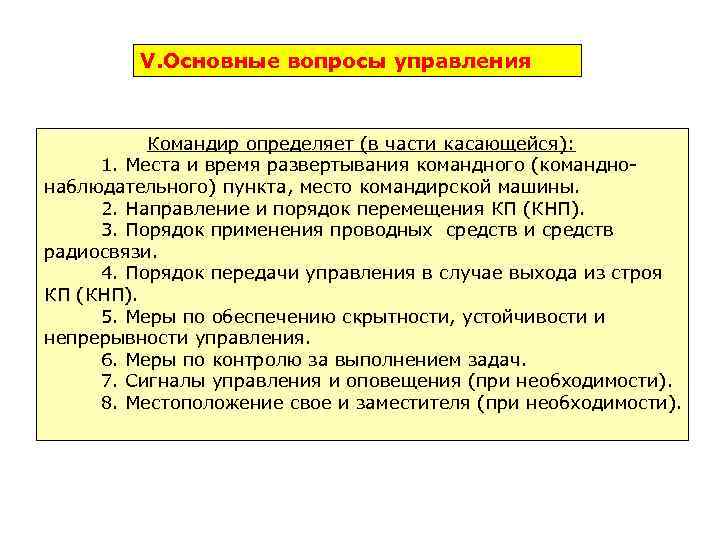 V.Основные вопросы управления

Командир определяет (в части касающейся):

1. Места и время развертывания командного (командно-наблюдательного) пункта, место командирской машины.

2. Направление и порядок перемещения КП (КНП).

3. Порядок применения проводных средств и средств радиосвязи.

4. Порядок передачи управления в случае выхода из строя КП (КНП).

5. Меры по обеспечению скрытности, устойчивости и непрерывности управления.

6. Меры по контролю за выполнением задач.

7. Сигналы управления и оповещения (при необходимости).

8. Местоположение свое и заместителя (при необходимости).